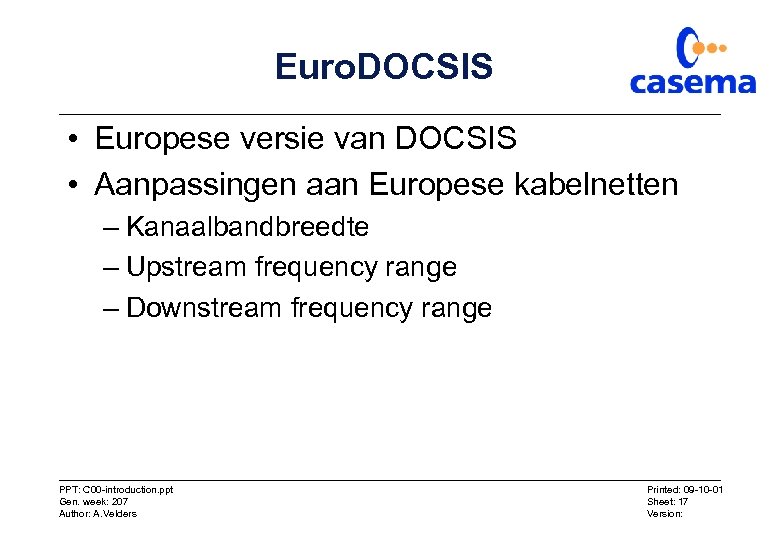 EuroDOCSIS

casema

• Europese versie van DOCSIS
• Aanpassingen aan Europese kabelnetten
– Kanaalbandbreedte
– Upstream frequency range
– Downstream frequency range

PPT: C00-introduction.ppt
Gen. week: 207
Author: A.Velders

Printed: 09-10-01
Sheet: 17
Version: